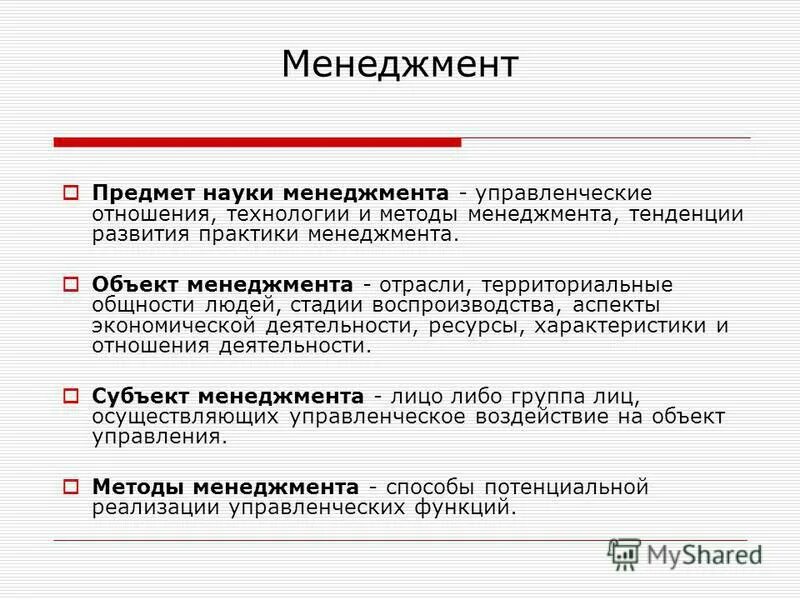 Менеджмент

Предмет науки менеджмента - управленческие отношения, технологии и методы менеджмента, тенденции развития практики менеджмента.

Объект менеджмента - отрасли, территориальные общности людей, стадии воспроизводства, аспекты экономической деятельности, ресурсы, характеристики и отношения деятельности.

Субъект менеджмента - лицо либо группа лиц, осуществляющих управленческое воздействие на объект управления.

Методы менеджмента - способы потенциальной реализации управленческих функций.

MyShared